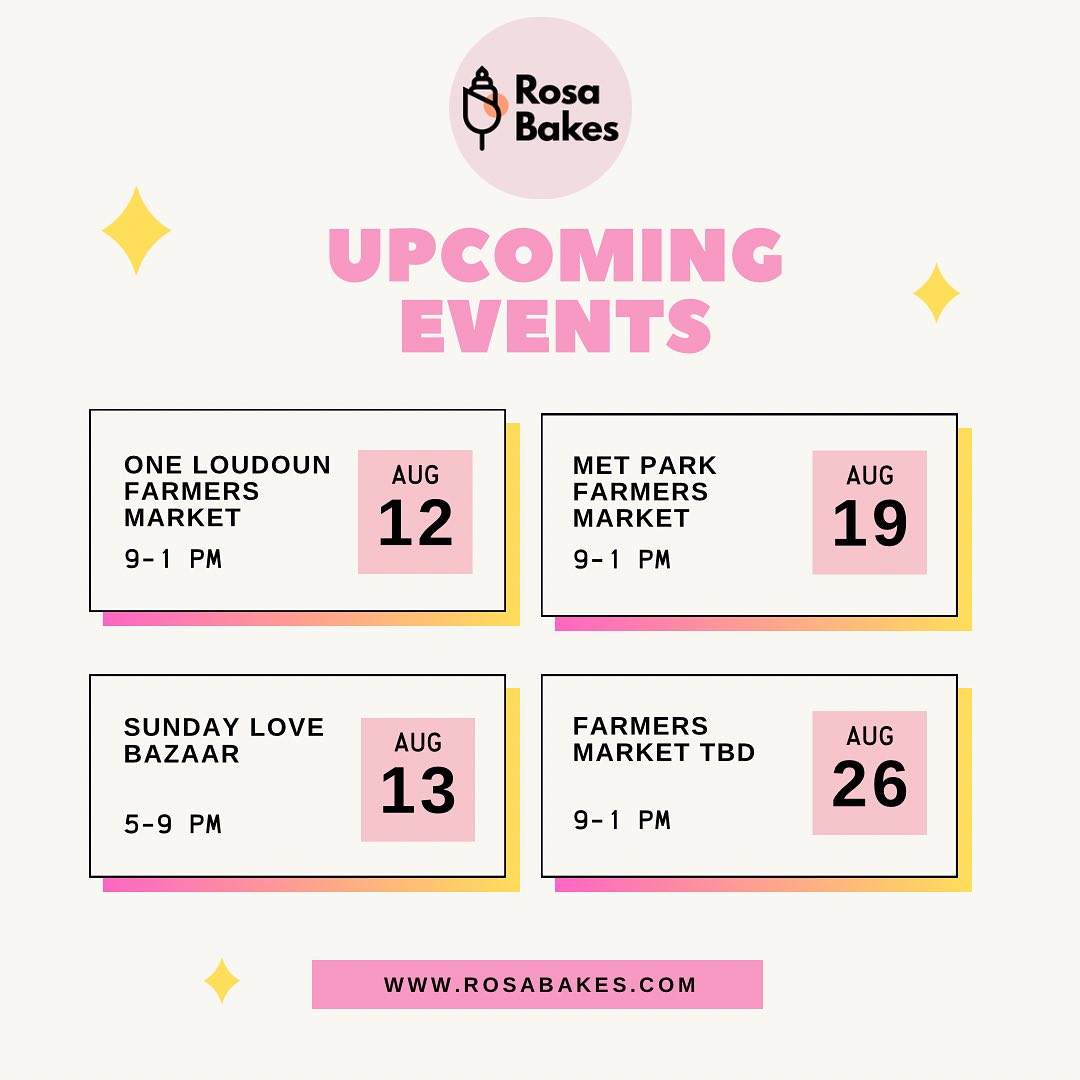 Rosa Bakes

UPCOMING EVENTS

ONE LOUDOUN FARMERS MARKET
9-1 PM
AUG 12

MET PARK FARMERS MARKET
9-1 PM
AUG 19

SUNDAY LOVE BAZAAR
5-9 PM
AUG 13

FARMERS MARKET TBD
9-1 PM
AUG 26

WWW.ROSABAKES.COM